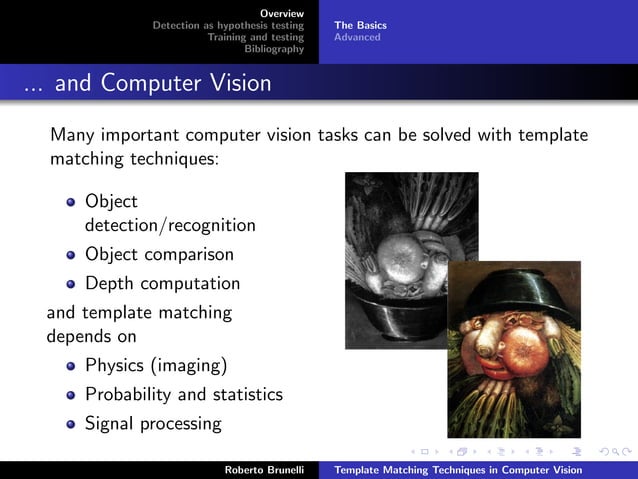 Overview
Detection as hypothesis testing
Training and testing
Bibliography

The Basics
Advanced

... and Computer Vision

Many important computer vision tasks can be solved with template matching techniques:

- Object detection/recognition
- Object comparison
- Depth computation

and template matching depends on

- Physics (imaging)
- Probability and statistics
- Signal processing

Roberto Brunelli
Template Matching Techniques in Computer Vision